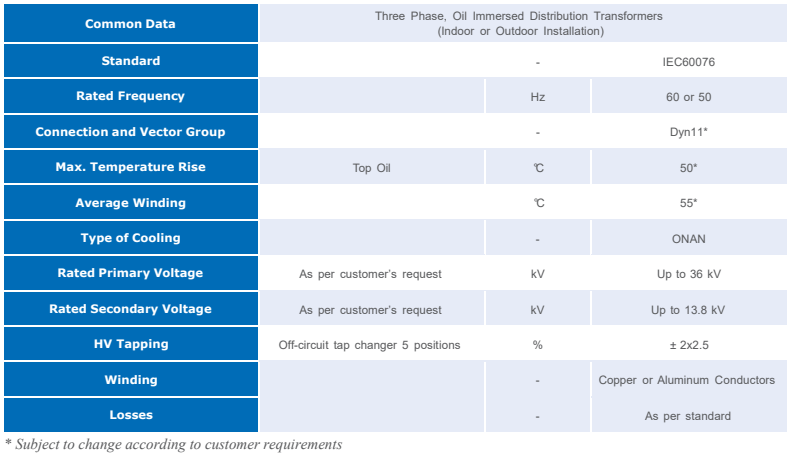 | Common Data | Three Phase, Oil Immersed Distribution Transformers (Indoor or Outdoor Installation) | | |
|---|---|---|---|
| Standard | | - | IEC60076 |
| Rated Frequency | | Hz | 60 or 50 |
| Connection and Vector Group | | - | Dyn11* |
| Max. Temperature Rise | Top Oil | ℃ | 50* |
| Average Winding | | ℃ | 55* |
| Type of Cooling | | - | ONAN |
| Rated Primary Voltage | As per customer's request | kV | Up to 36 kV |
| Rated Secondary Voltage | As per customer's request | kV | Up to 13.8 kV |
| HV Tapping | Off-circuit tap changer 5 positions | % | ± 2x2.5 |
| Winding | | - | Copper or Aluminum Conductors |
| Losses | | - | As per standard |

* Subject to change according to customer requirements